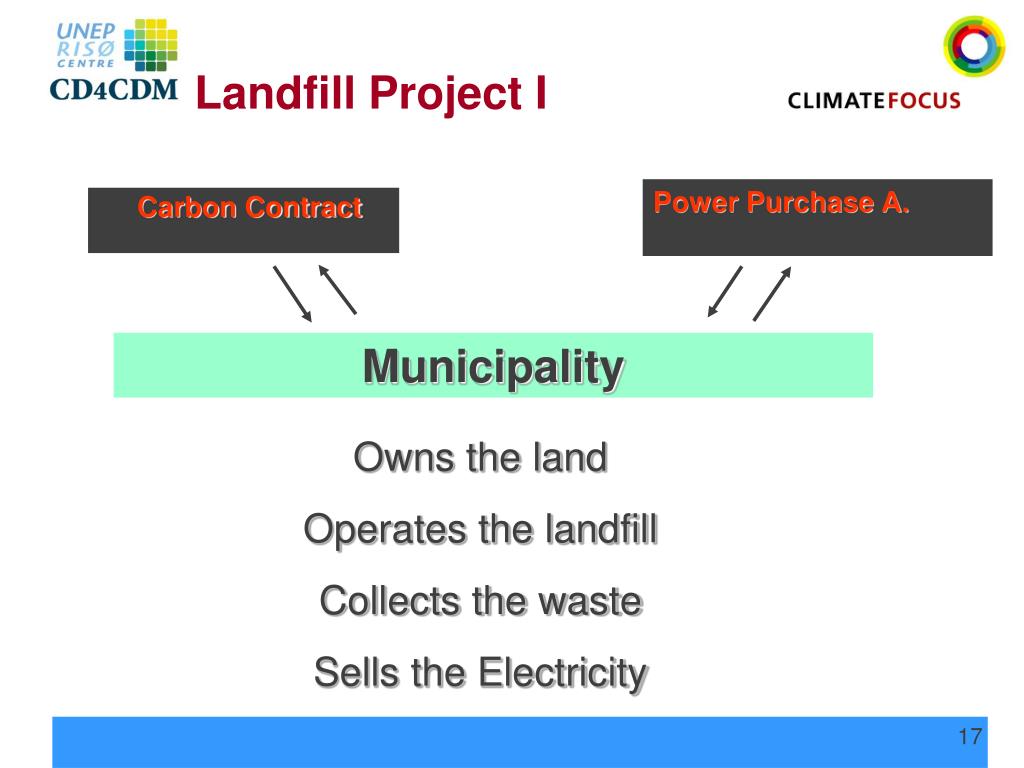 UNEP
RISØ
CENTRE
CD4CDM

Landfill Project I

CLIMATEFOCUS

Carbon Contract

Power Purchase A.

Municipality

Owns the land

Operates the landfill

Collects the waste

Sells the Electricity

17